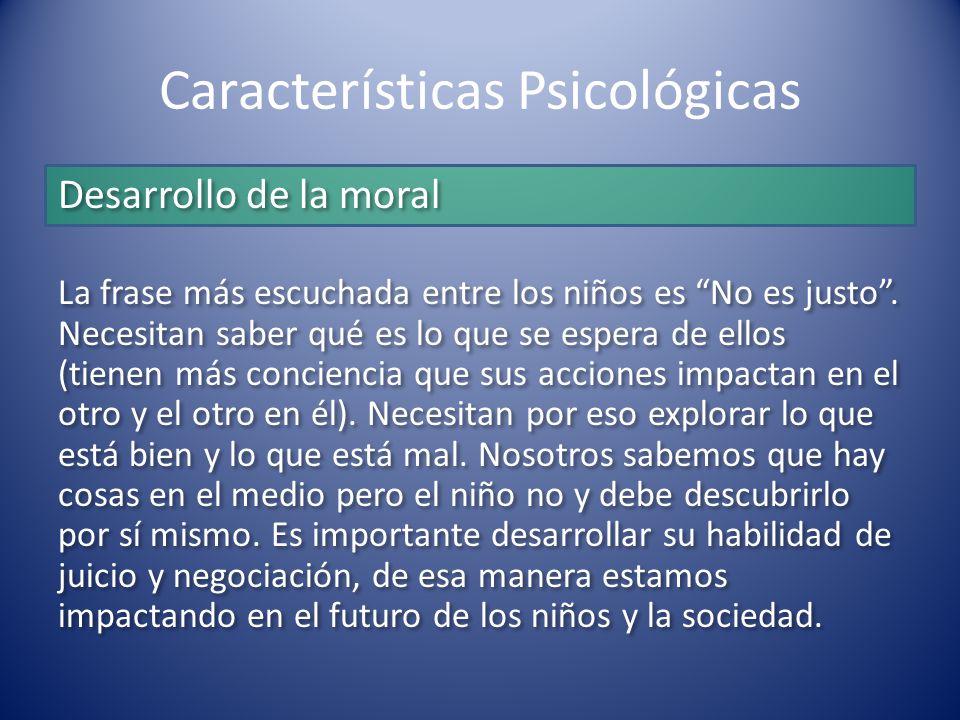 Características Psicológicas

Desarrollo de la moral

La frase más escuchada entre los niños es “No es justo”. Necesitan saber qué es lo que se espera de ellos (tienen más conciencia que sus acciones impactan en el otro y el otro en él). Necesitan por eso explorar lo que está bien y lo que está mal. Nosotros sabemos que hay cosas en el medio pero el niño no y debe descubrirlo por sí mismo. Es importante desarrollar su habilidad de juicio y negociación, de esa manera estamos impactando en el futuro de los niños y la sociedad.